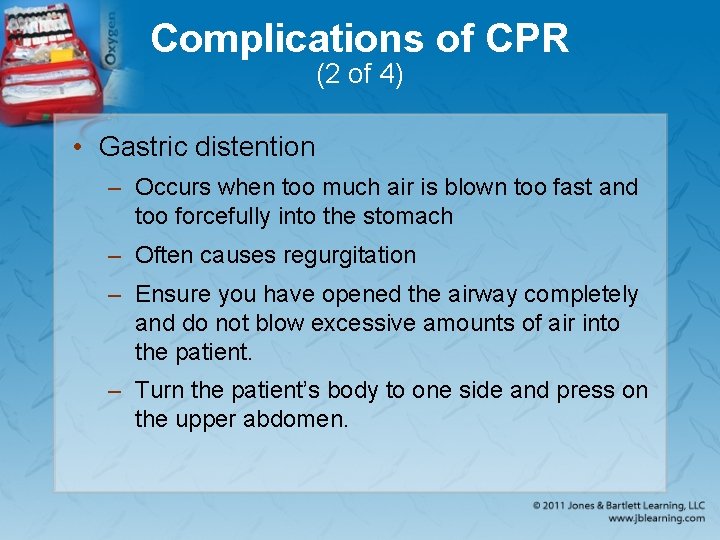 Oxygen

Complications of CPR
(2 of 4)

• Gastric distention
– Occurs when too much air is blown too fast and too forcefully into the stomach
– Often causes regurgitation
– Ensure you have opened the airway completely and do not blow excessive amounts of air into the patient.
– Turn the patient's body to one side and press on the upper abdomen.

© 2011 Jones & Bartlett Learning, LLC
www.jblearning.com